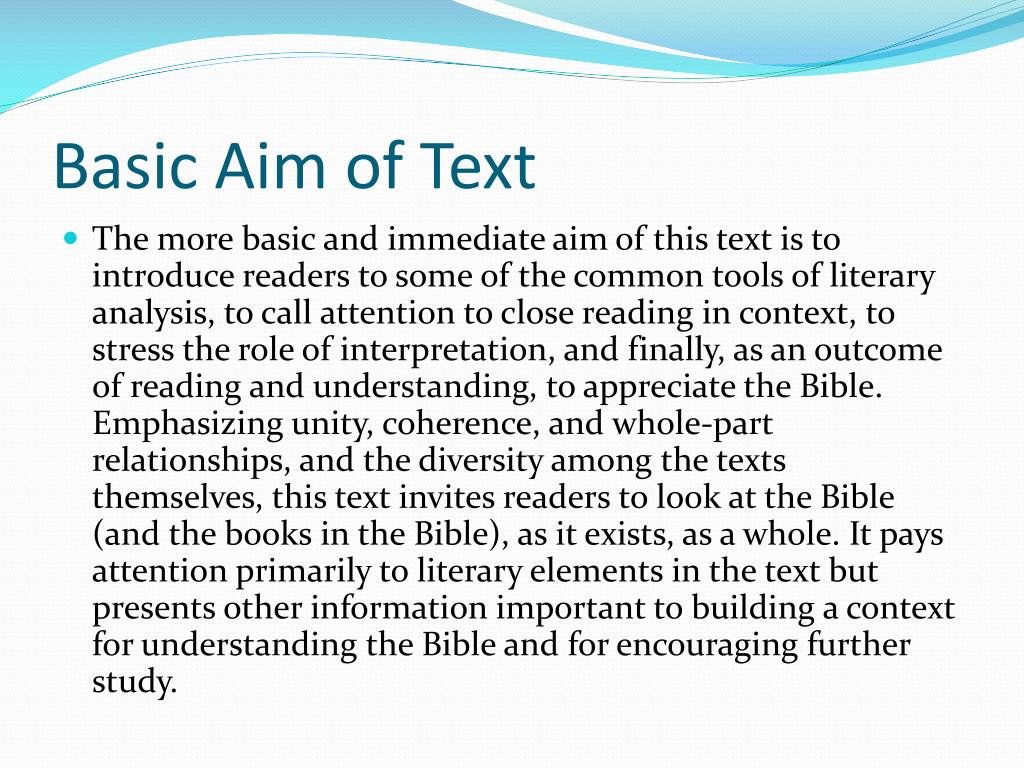 Basic Aim of Text

The more basic and immediate aim of this text is to introduce readers to some of the common tools of literary analysis, to call attention to close reading in context, to stress the role of interpretation, and finally, as an outcome of reading and understanding, to appreciate the Bible. Emphasizing unity, coherence, and whole-part relationships, and the diversity among the texts themselves, this text invites readers to look at the Bible (and the books in the Bible), as it exists, as a whole. It pays attention primarily to literary elements in the text but presents other information important to building a context for understanding the Bible and for encouraging further study.